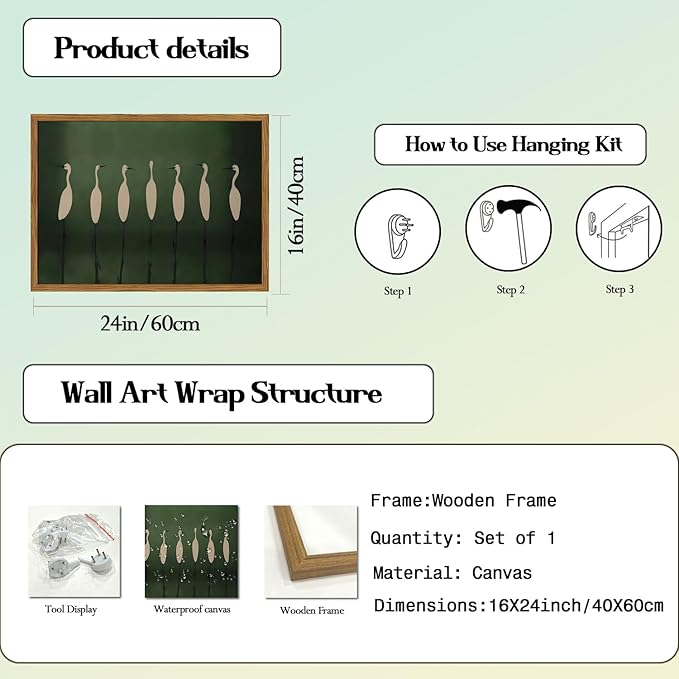 Product details

16in/40cm

24in/60cm

How to Use Hanging Kit

Step 1

Step 2

Step 3

Wall Art Wrap Structure

Tool Display

Waterproof canvas

Wooden Frame

Frame:Wooden Frame

Quantity: Set of 1

Material: Canvas

Dimensions:16X24inch/40X60cm